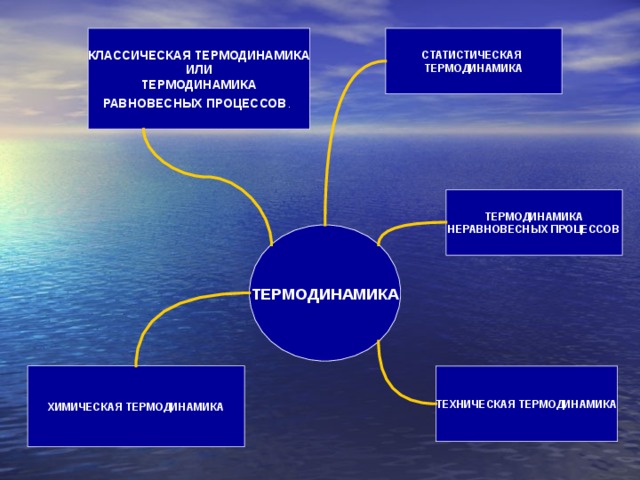 КЛАССИЧЕСКАЯ ТЕРМОДИНАМИКА ИЛИ ТЕРМОДИНАМИКА РАВНОВЕСНЫХ ПРОЦЕССОВ.

СТАТИСТИЧЕСКАЯ ТЕРМОДИНАМИКА

ТЕРМОДИНАМИКА НЕРАВНОВЕСНЫХ ПРОЦЕССОВ

ТЕРМОДИНАМИКА

ХИМИЧЕСКАЯ ТЕРМОДИНАМИКА

ТЕХНИЧЕСКАЯ ТЕРМОДИНАМИКА